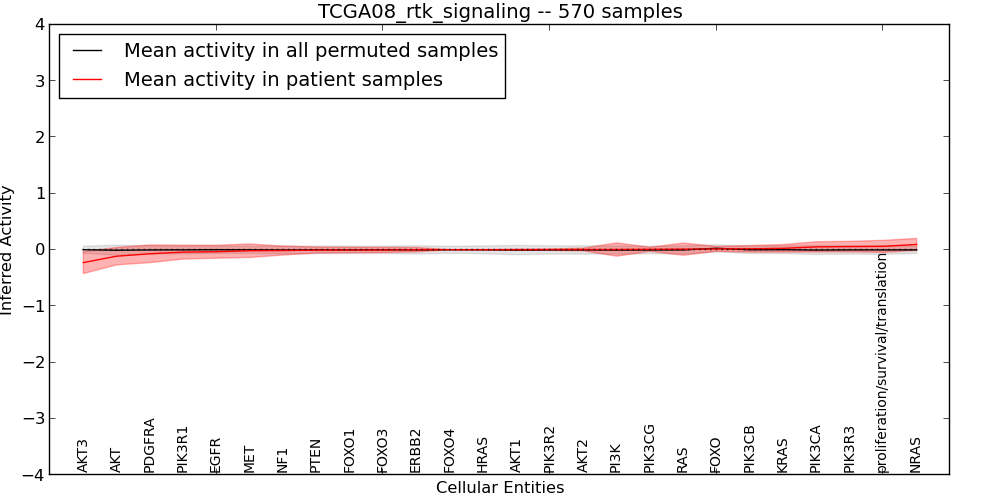 TCGA08_rtk_signaling -- 570 samples

Mean activity in all permuted samples
Mean activity in patient samples

Inferred Activity

4
3
2
1
0
−1
−2
−3
−4

AKT3
AKT
PDGFRA
PIK3R1
EGFR
MET
NF1
PTEN
FOXO1
FOXO3
ERBB2
FOXO4
HRAS
AKT1
PIK3R2
AKT2
PI3K
PIK3CG
RAS
FOXO
PIK3CB
KRAS
PIK3CA
PIK3R3
proliferation/survival/translation
NRAS

Cellular Entities